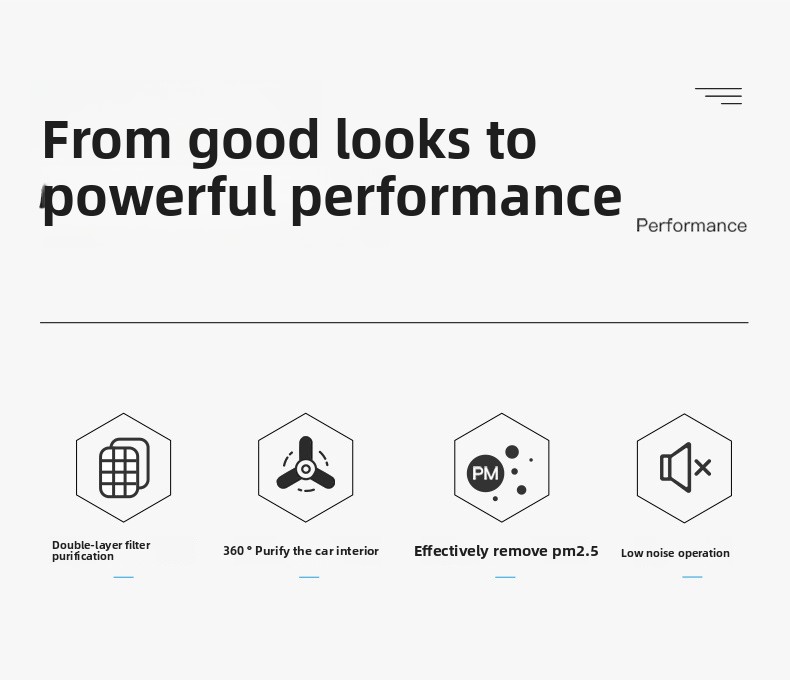 From good looks to powerful performance

Performance

PM

Double-layer filter purification

360 ° Purify the car interior

Effectively remove pm2.5

Low noise operation